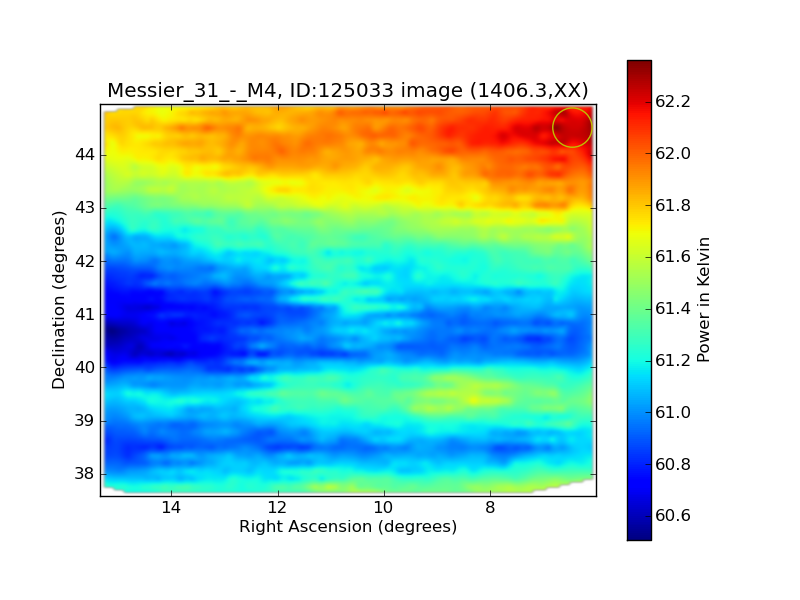 Messier_31_-_M4, ID:125033 image (1406.3,XX)

Declination (degrees)

44
43
42
41
40
39
38

14
12
10
8

Right Ascension (degrees)

62.2
62.0
61.8
61.6
61.4
61.2
61.0
60.8
60.6

Power in Kelvin